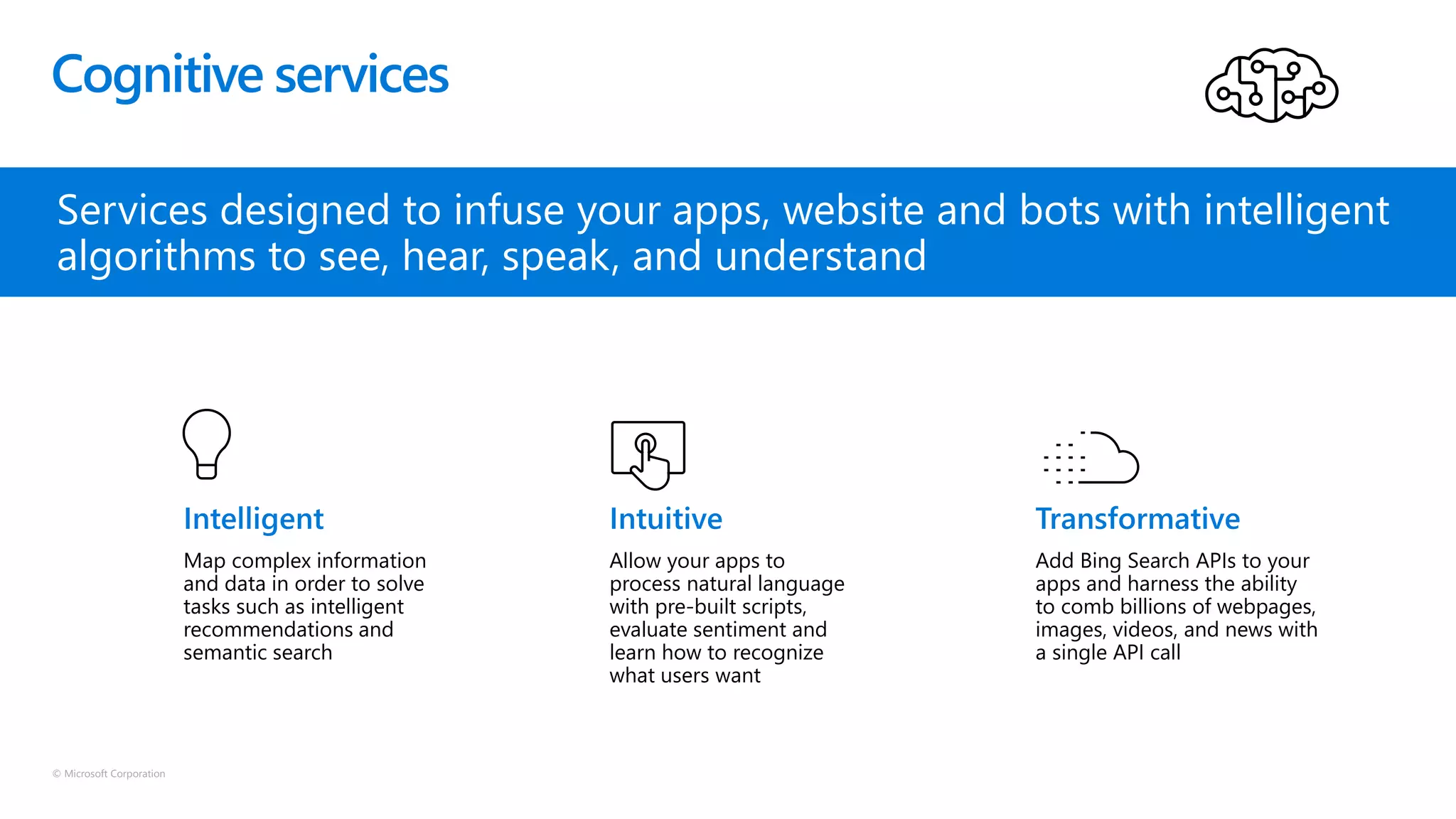 Cognitive services

Services designed to infuse your apps, website and bots with intelligent algorithms to see, hear, speak, and understand

Intelligent

Map complex information and data in order to solve tasks such as intelligent recommendations and semantic search

Intuitive

Allow your apps to process natural language with pre-built scripts, evaluate sentiment and learn how to recognize what users want

Transformative

Add Bing Search APIs to your apps and harness the ability to comb billions of webpages, images, videos, and news with a single API call

© Microsoft Corporation